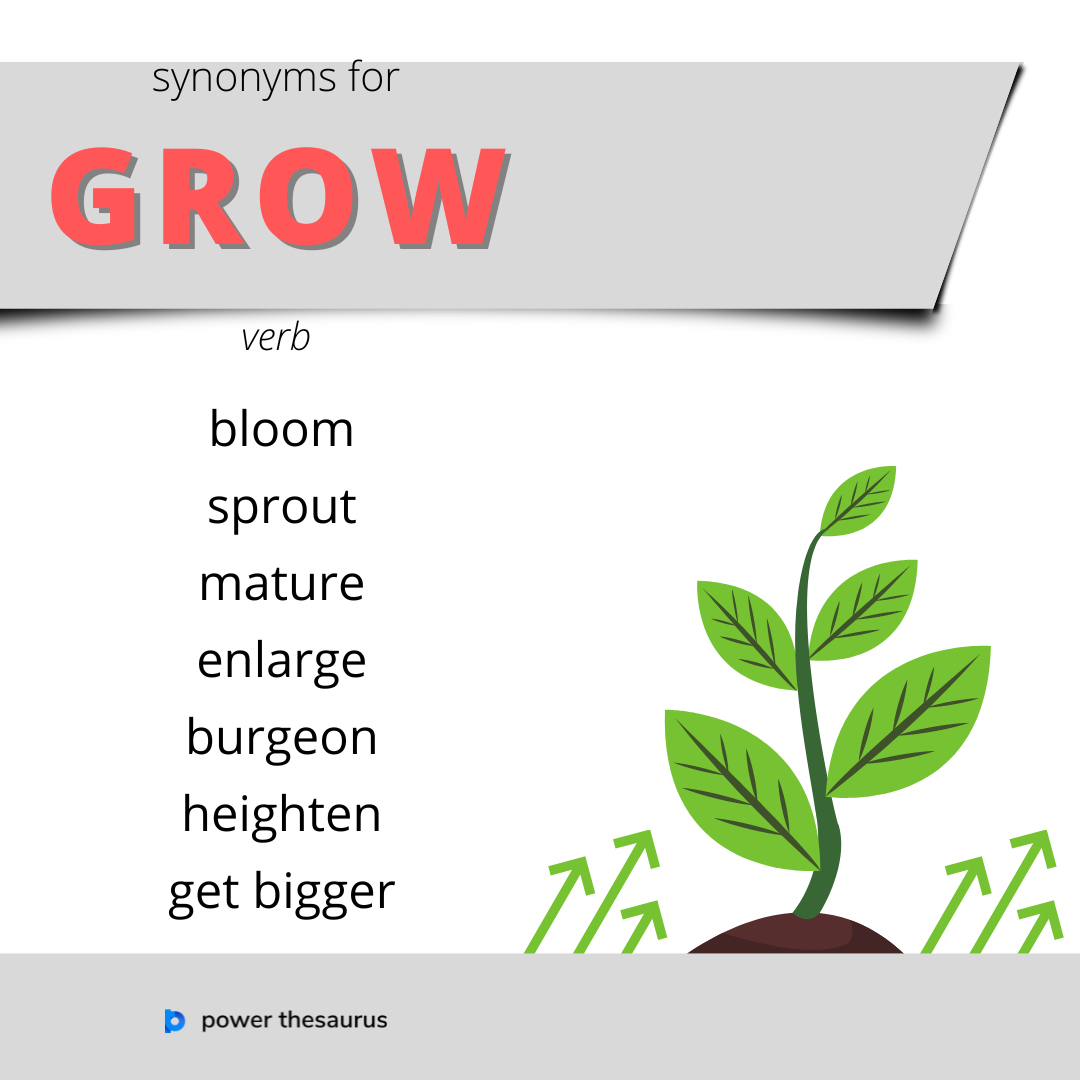 synonyms for

GROW

verb

bloom
sprout
mature
enlarge
burgeon
heighten
get bigger

power thesaurus